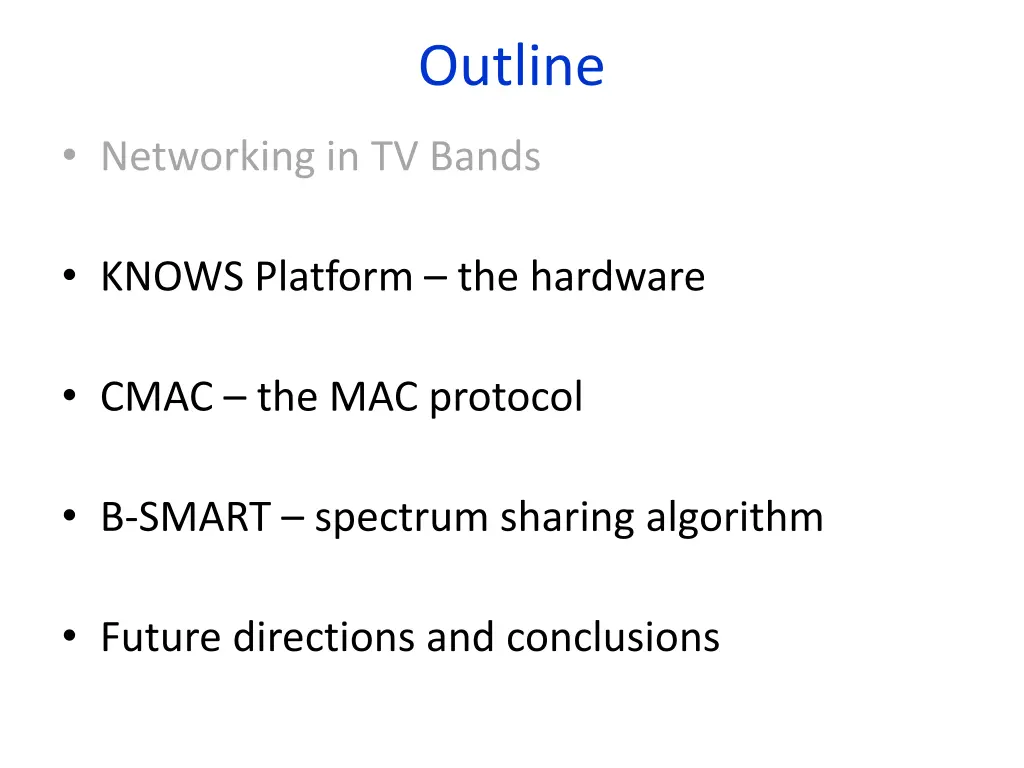 Outline

• Networking in TV Bands

• KNOWS Platform – the hardware

• CMAC – the MAC protocol

• B-SMART – spectrum sharing algorithm

• Future directions and conclusions